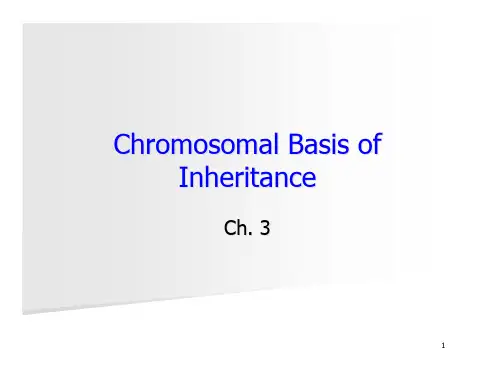 Chromosomal Basis of Inheritance

Ch. 3

1